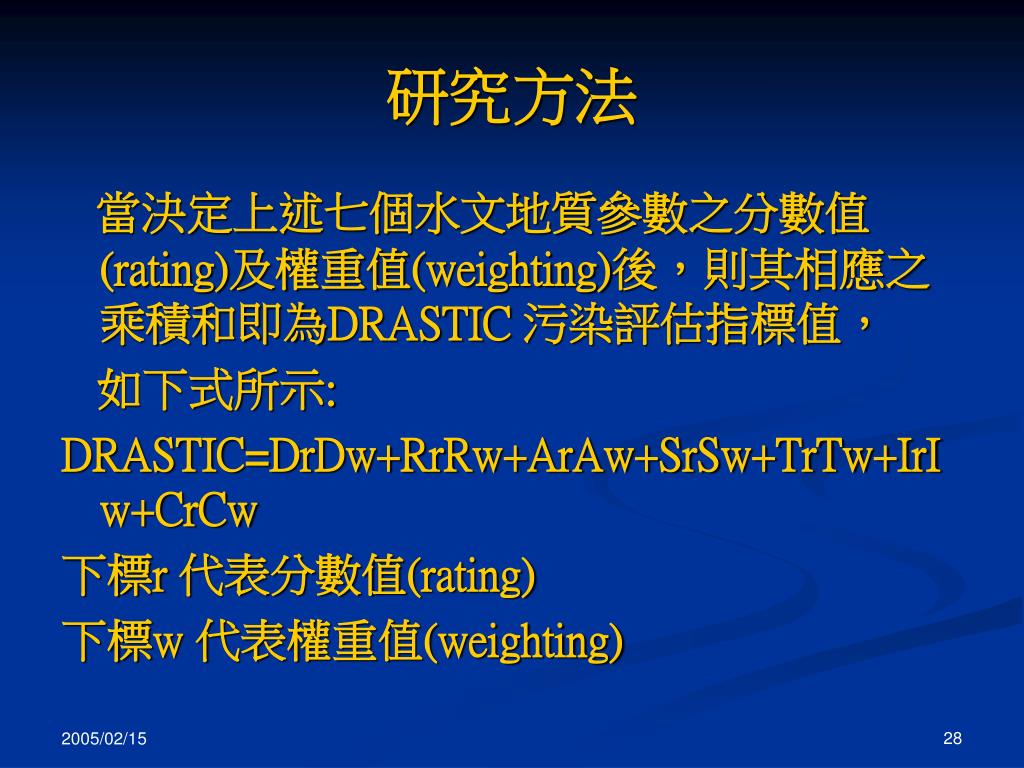 研究方法

當決定上述七個水文地質參數之分數值(rating)及權重值(weighting)後，則其相應之乘積和即為DRASTIC 污染評估指標值，

如下式所示:

DRASTIC=DrDw+RrRw+ArAw+SrSw+TrTw+IrIw+CrCw

下標r 代表分數值(rating)

下標w 代表權重值(weighting)

2005/02/15

28